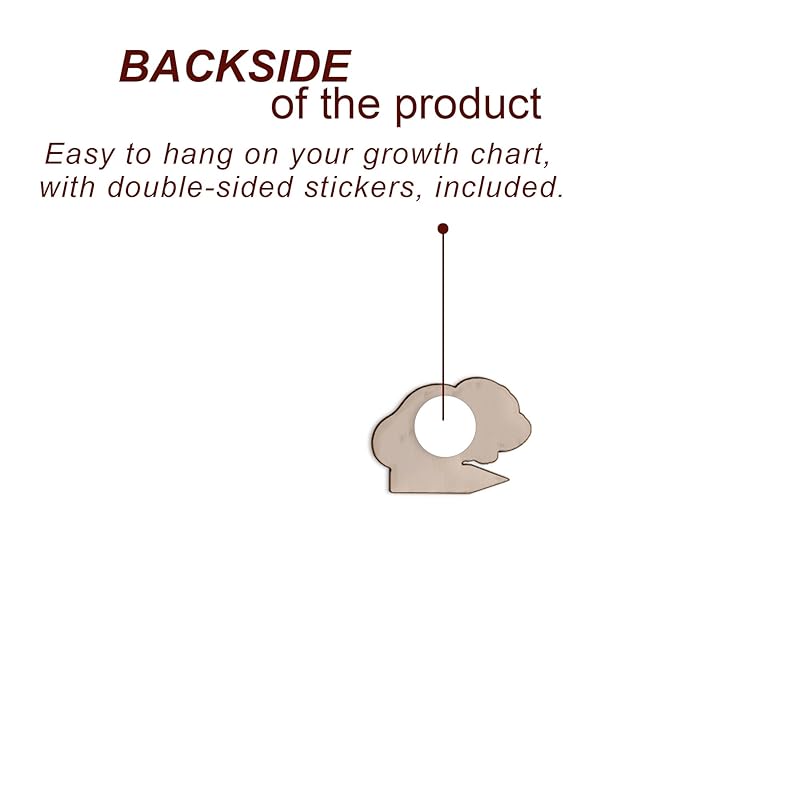 BACKSIDE
of the product

Easy to hang on your growth chart, with double-sided stickers, included.